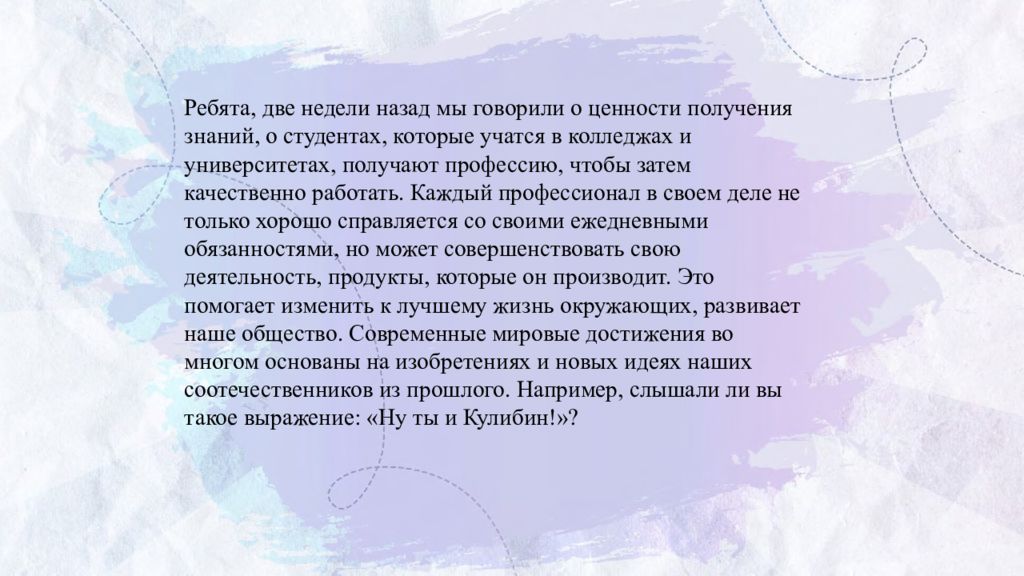 Ребята, две недели назад мы говорили о ценности получения знаний, о студентах, которые учатся в колледжах и университетах, получают профессию, чтобы затем качественно работать. Каждый профессионал в своем деле не только хорошо справляется со своими ежедневными обязанностями, но может совершенствовать свою деятельность, продукты, которые он производит. Это помогает изменить к лучшему жизнь окружающих, развивает наше общество. Современные мировые достижения во многом основаны на изобретениях и новых идеях наших соотечественников из прошлого. Например, слышали ли вы такое выражение: «Ну ты и Кулибин!»?